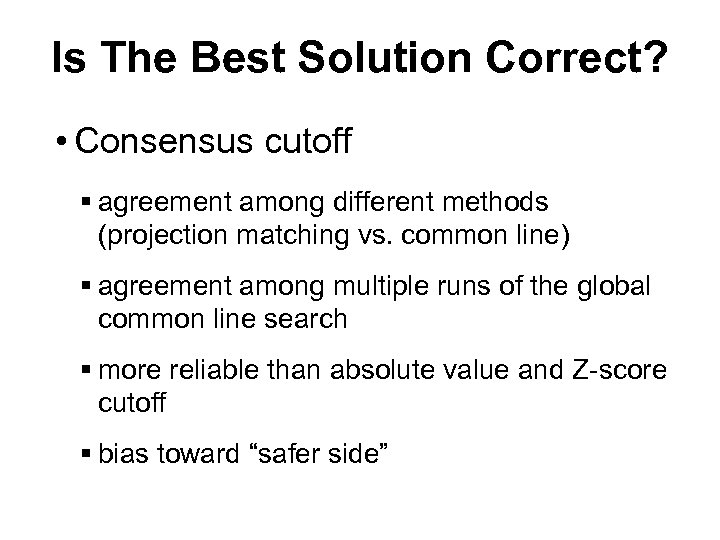 Is The Best Solution Correct?

• Consensus cutoff

▪ agreement among different methods (projection matching vs. common line)

▪ agreement among multiple runs of the global common line search

▪ more reliable than absolute value and Z-score cutoff

▪ bias toward “safer side”